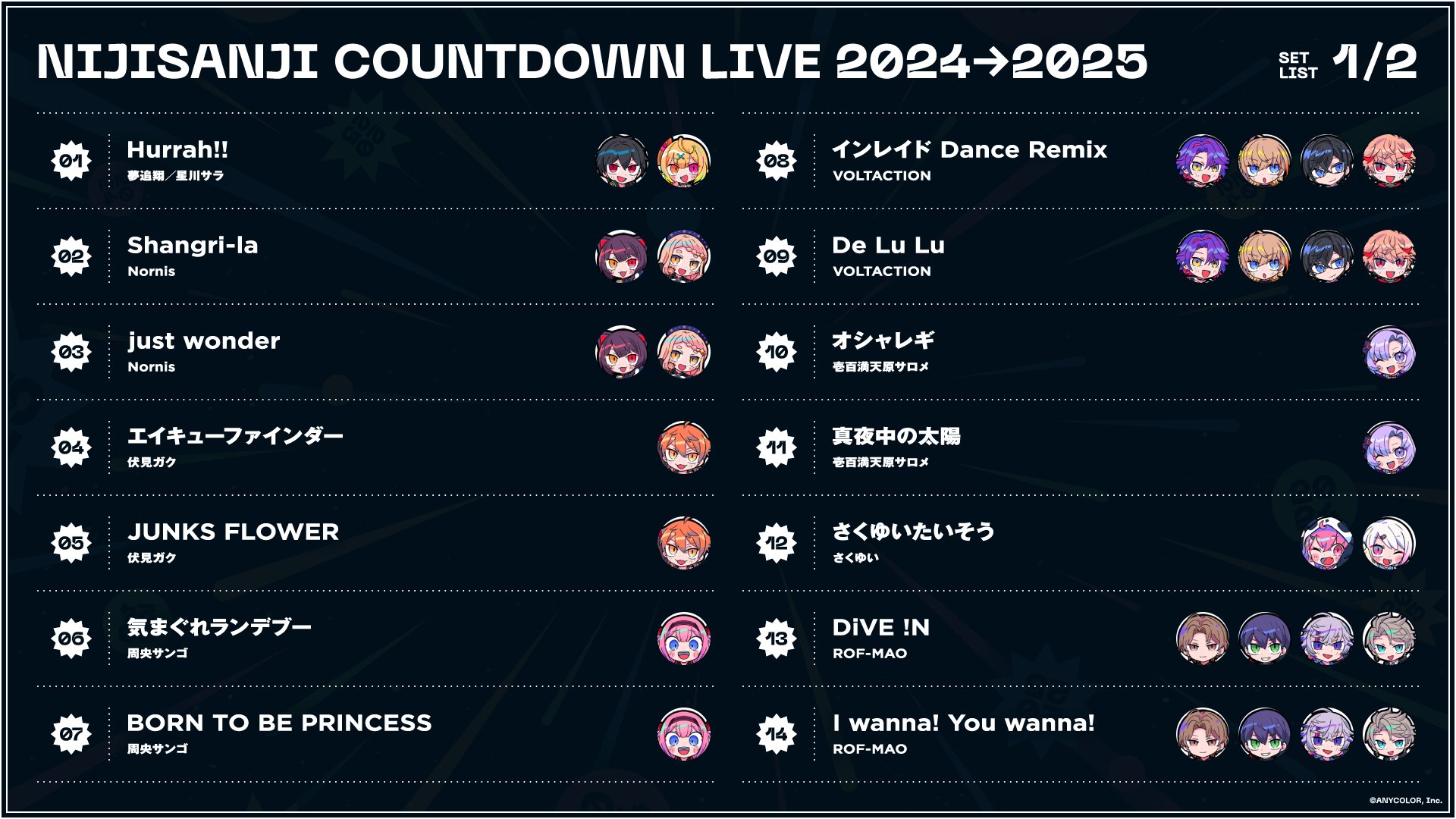 NIJISANJI COUNTDOWN LIVE 2024→2025

SET LIST 1/2

01 Hurrah!!
夢追翔／星川サラ

02 Shangri-la
Nornis

03 just wonder
Nornis

04 エイキューファインダー
伏見ガク

05 JUNKS FLOWER
伏見ガク

06 気まぐれランデブー
周央サンゴ

07 BORN TO BE PRINCESS
周央サンゴ

08 インレイド Dance Remix
VOLTACTION

09 De Lu Lu
VOLTACTION

10 オシャレギ
壱百満天原サロメ

11 真夜中の太陽
壱百満天原サロメ

12 さくゆいたいそう
さくゆい

13 DiVE !N
ROF-MAO

14 I wanna! You wanna!
ROF-MAO

©ANYCOLOR, Inc.